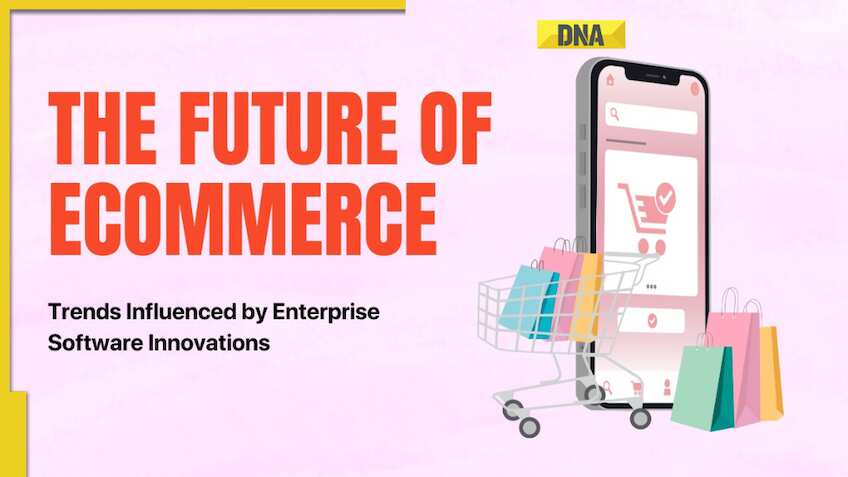 DNA

THE FUTURE OF ECOMMERCE

Trends Influenced by Enterprise Software Innovations